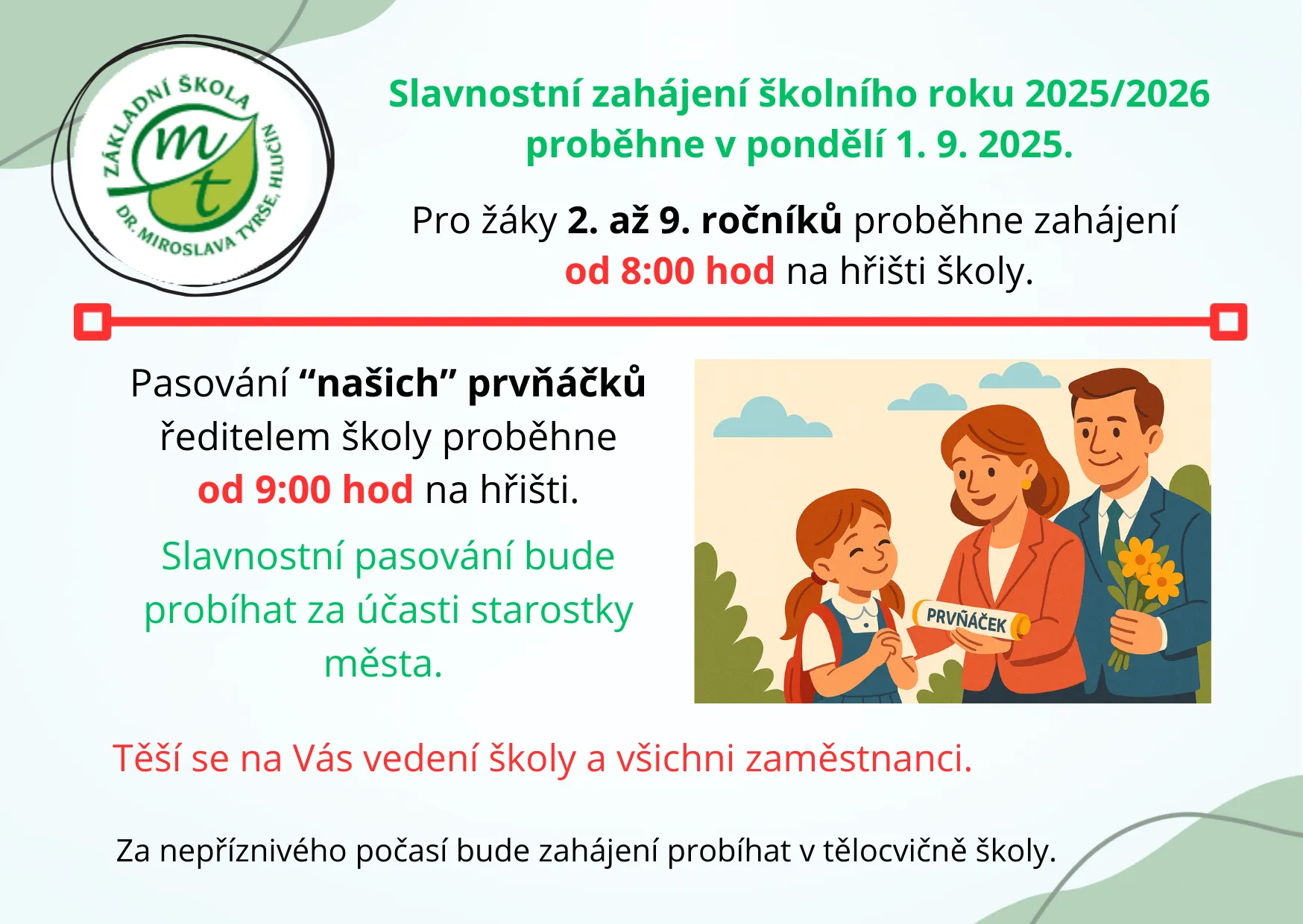 ZÁKLADNÍ ŠKOLA
DR. MIROSLAVA TYRŠE, HLUČÍN
mt

Slavnostní zahájení školního roku 2025/2026 proběhne v pondělí 1. 9. 2025.

Pro žáky 2. až 9. ročníků proběhne zahájení od 8:00 hod na hřišti školy.

Pasování “našich” prvňáčků ředitelem školy proběhne od 9:00 hod na hřišti.

Slavnostní pasování bude probíhat za účasti starostky města.

PRVŇÁČEK

Těší se na Vás vedení školy a všichni zaměstnanci.

Za nepříznivého počasí bude zahájení probíhat v tělocvičně školy.